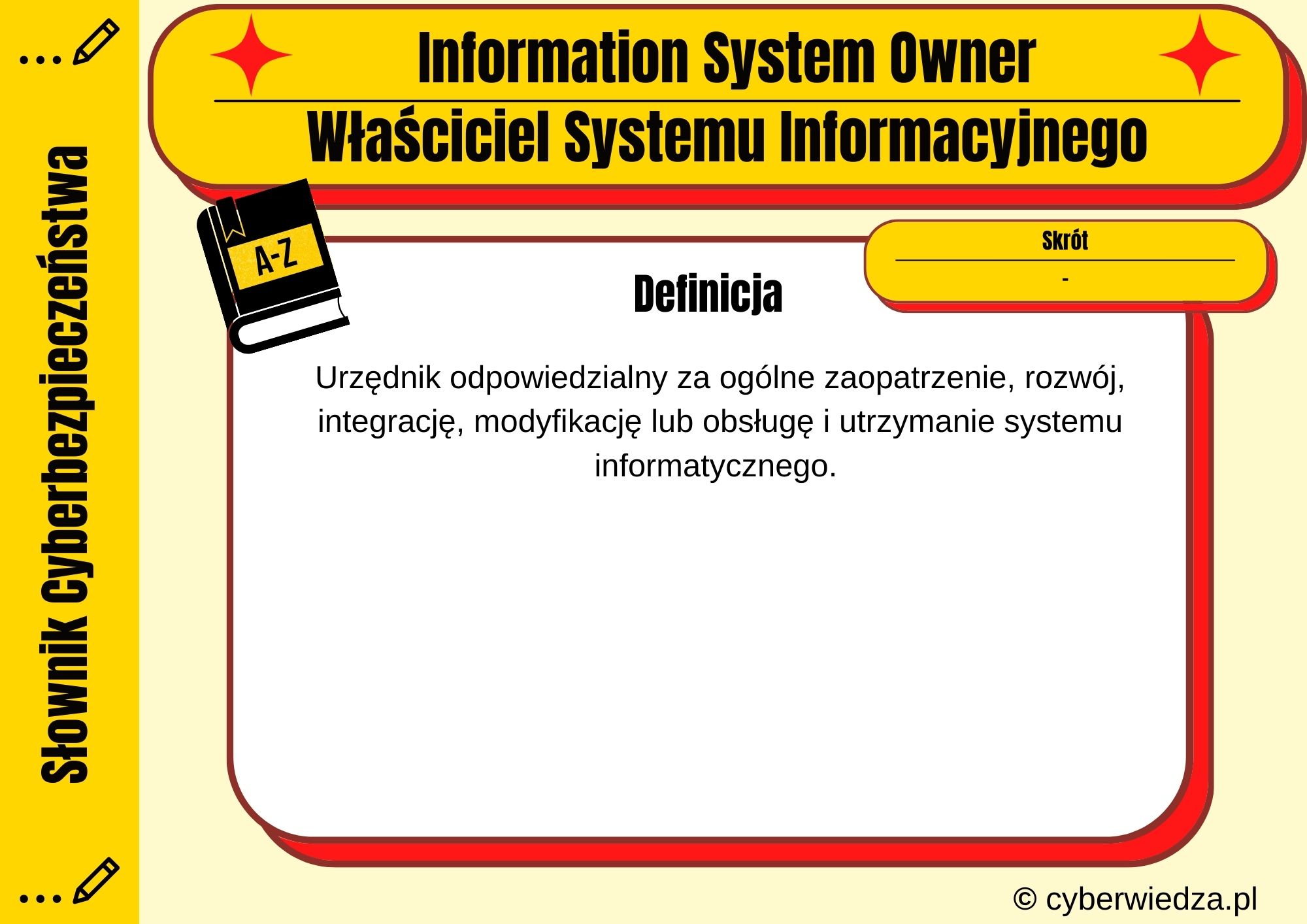 Słownik Cyberbezpieczeństwa

Information System Owner

Właściciel Systemu Informacyjnego

A-Z

Skrót

-

Definicja

Urzędnik odpowiedzialny za ogólne zaopatrzenie, rozwój, integrację, modyfikację lub obsługę i utrzymanie systemu informatycznego.

© cyberwiedza.pl